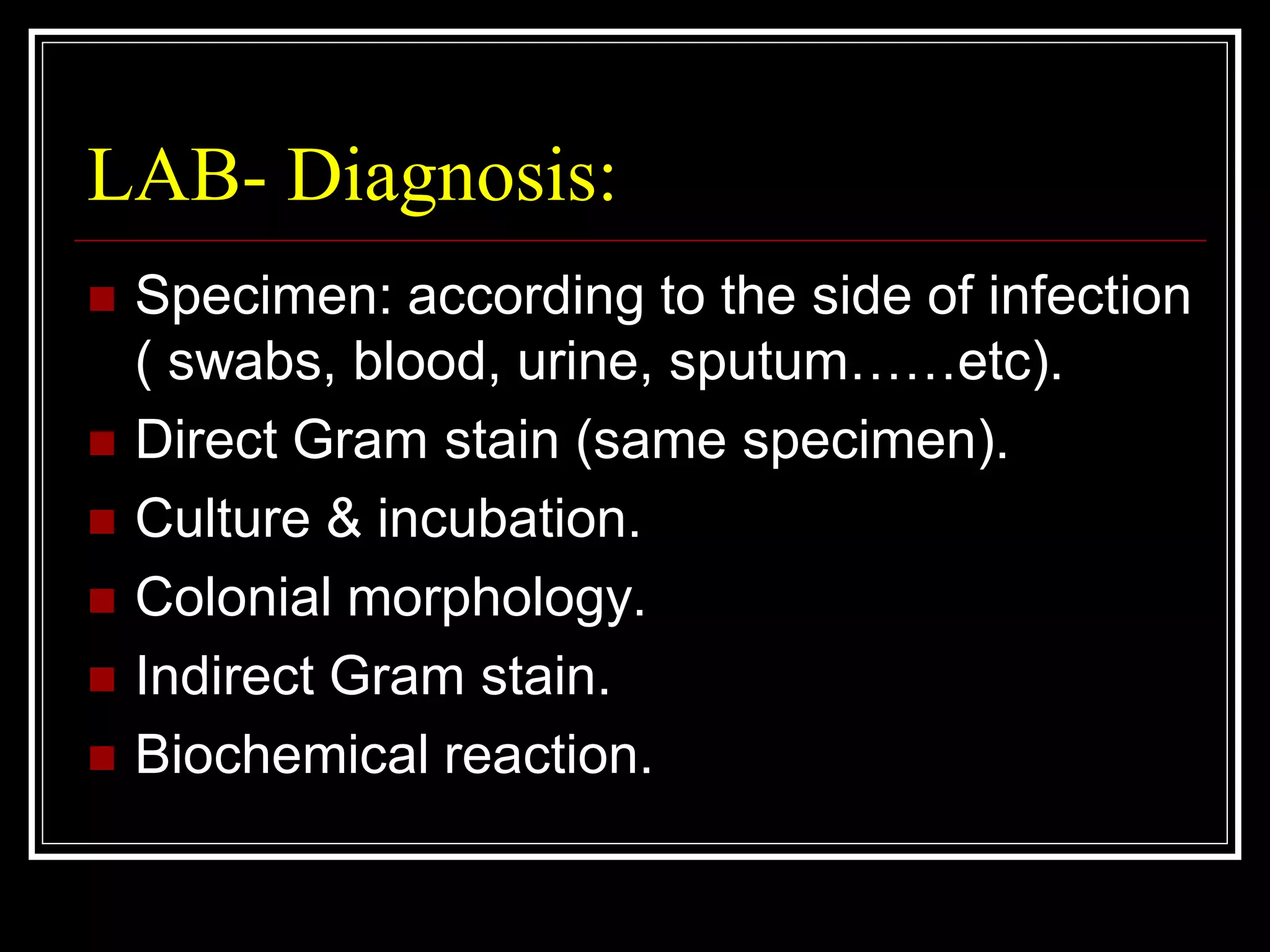 LAB- Diagnosis:

Specimen: according to the side of infection ( swabs, blood, urine, sputum……etc).

Direct Gram stain (same specimen).

Culture & incubation.

Colonial morphology.

Indirect Gram stain.

Biochemical reaction.